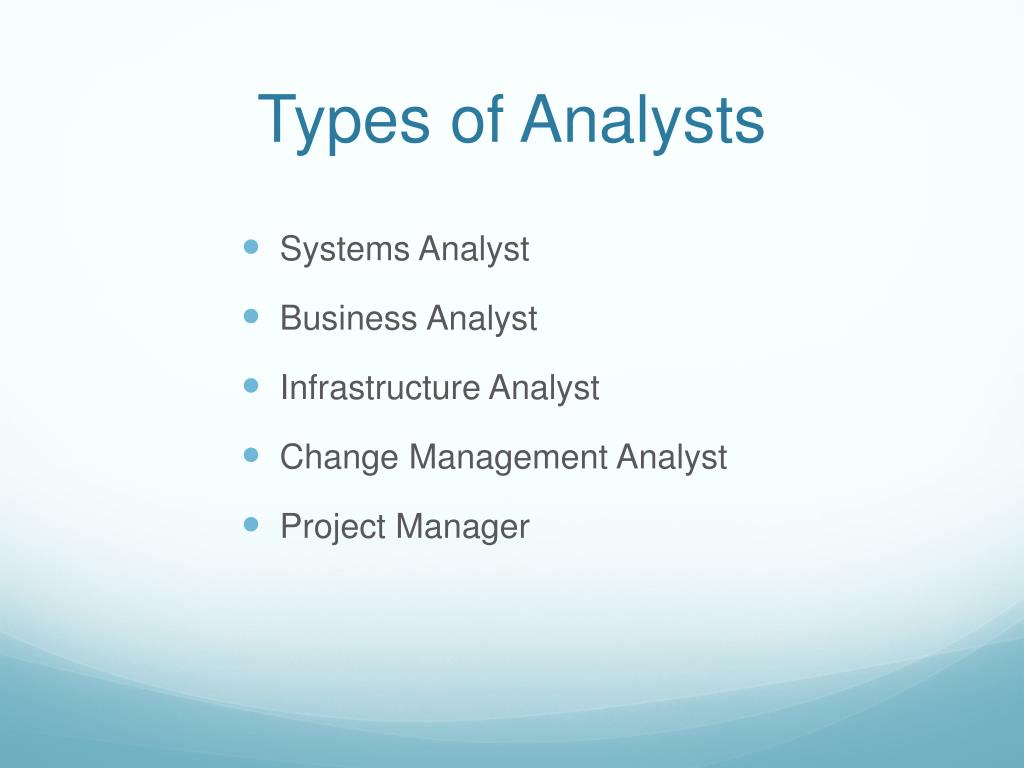 Types of Analysts

- Systems Analyst
- Business Analyst
- Infrastructure Analyst
- Change Management Analyst
- Project Manager